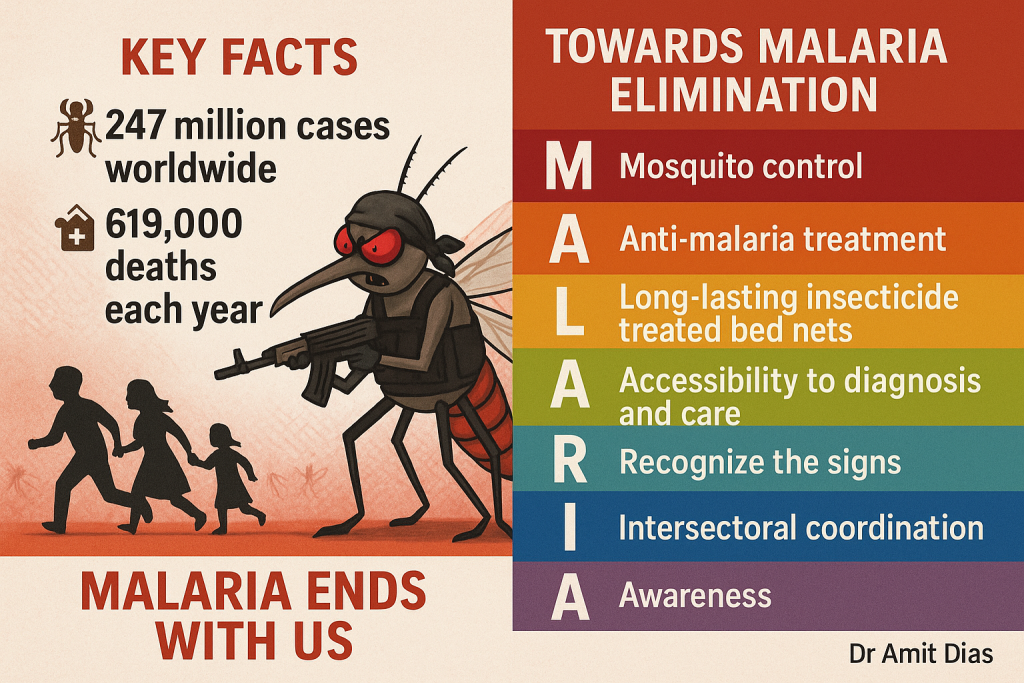 KEY FACTS

247 million cases worldwide

619,000 deaths each year

MALARIA ENDS WITH US

TOWARDS MALARIA ELIMINATION

M Mosquito control

A Anti-malaria treatment

L Long-lasting insecticide treated bed nets

A Accessibility to diagnosis and care

R Recognize the signs

I Intersectoral coordination

A Awareness

Dr Amit Dias